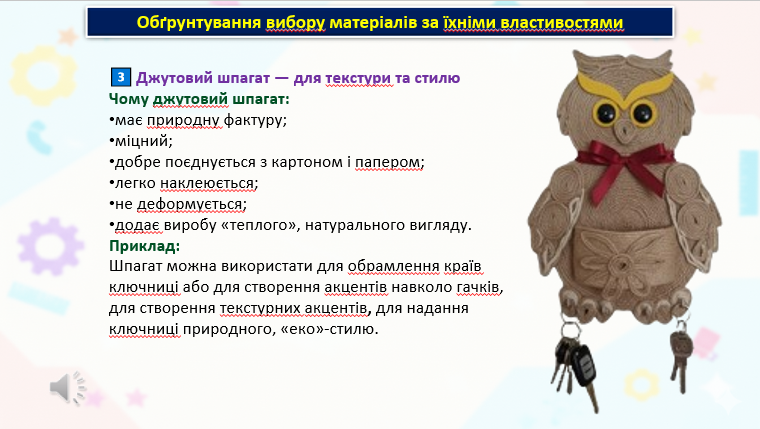 Обґрунтування вибору матеріалів за їхніми властивостями

3 Джутовий шпагат — для текстури та стилю
Чому джутовий шпагат:
•має природну фактуру;
•міцний;
•добре поєднується з картоном і папером;
•легко наклеюється;
•не деформується;
•додає виробу «теплого», натурального вигляду.
Приклад:
Шпагат можна використати для обрамлення країв ключниці або для створення акцентів навколо гачків, для створення текстурних акцентів, для надання ключниці природного, «еко»-стилю.